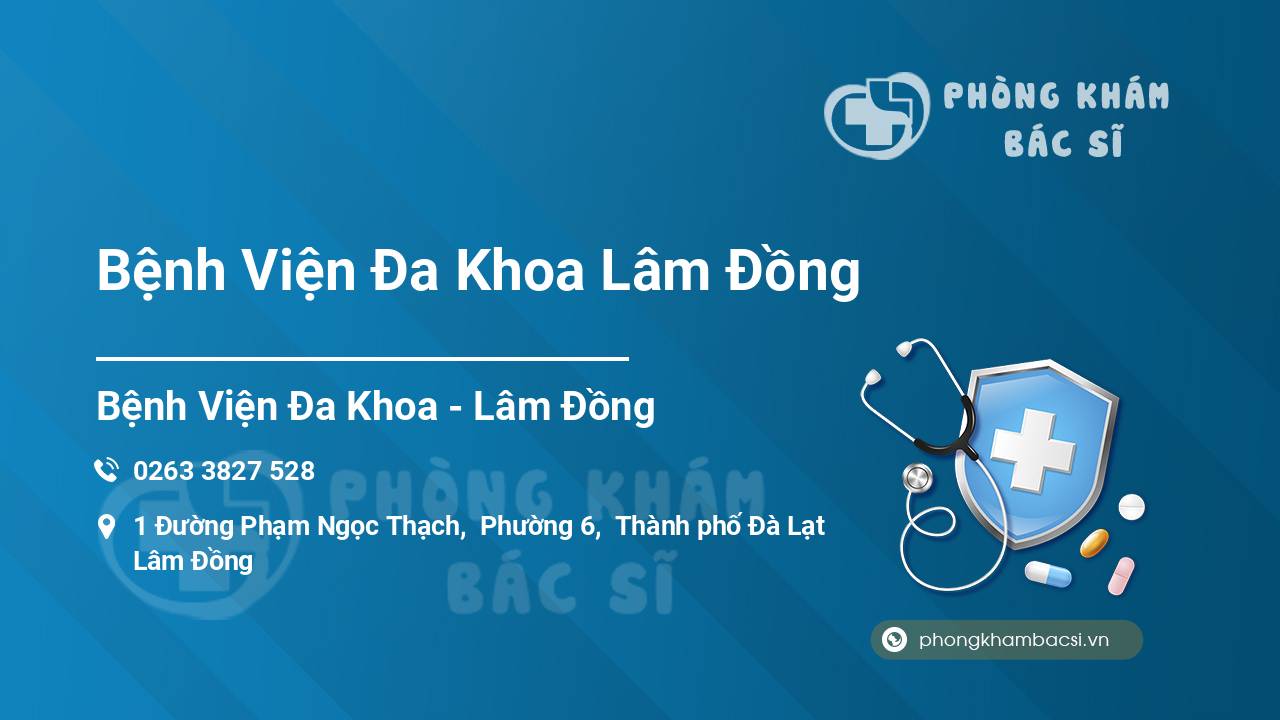 PHÒNG KHÁM
BÁC SĨ

Bệnh Viện Đa Khoa Lâm Đồng

Bệnh Viện Đa Khoa - Lâm Đồng

0263 3827 528

1 Đường Phạm Ngọc Thạch, Phường 6, Thành phố Đà Lạt Lâm Đồng

PHÒNG KHÁM
BÁC SĨ

phongkhambacsi.vn